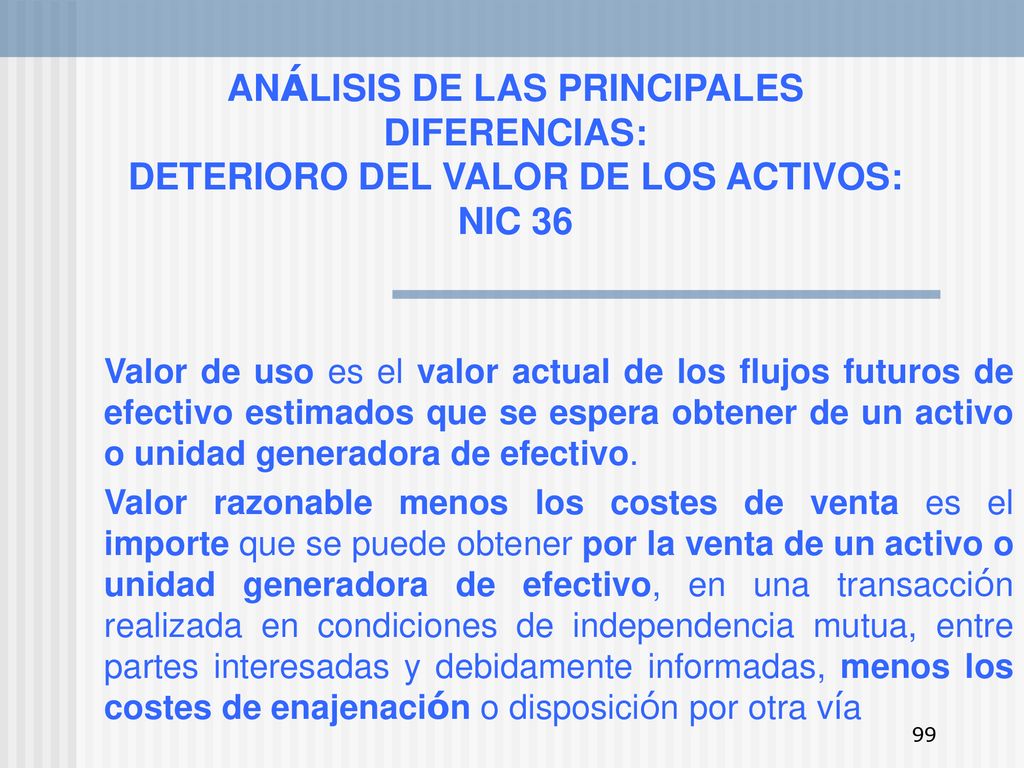 ANÁLISIS DE LAS PRINCIPALES DIFERENCIAS:
DETERIORO DEL VALOR DE LOS ACTIVOS:
NIC 36

Valor de uso es el valor actual de los flujos futuros de efectivo estimados que se espera obtener de un activo o unidad generadora de efectivo.

Valor razonable menos los costes de venta es el importe que se puede obtener por la venta de un activo o unidad generadora de efectivo, en una transacción realizada en condiciones de independencia mutua, entre partes interesadas y debidamente informadas, menos los costes de enajenación o disposición por otra vía

99